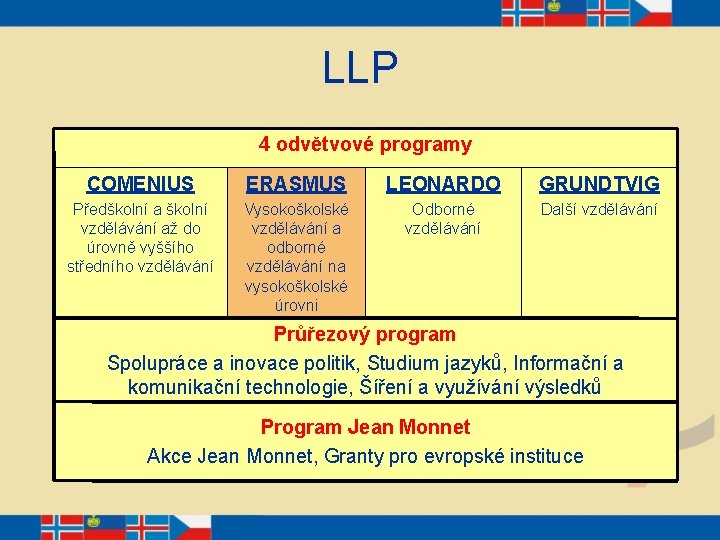 LLP

4 odvětvové programy

| COMENIUS | ERASMUS | LEONARDO | GRUNDTVIG |
|---|---|---|---|
| Předškolní a školní vzdělávání až do úrovně vyššího středního vzdělávání | Vysokoškolské vzdělávání a odborné vzdělávání na vysokoškolské úrovni | Odborné vzdělávání | Další vzdělávání |

Průřezový program

Spolupráce a inovace politik, Studium jazyků, Informační a komunikační technologie, Šíření a využívání výsledků

Program Jean Monnet

Akce Jean Monnet, Granty pro evropské instituce